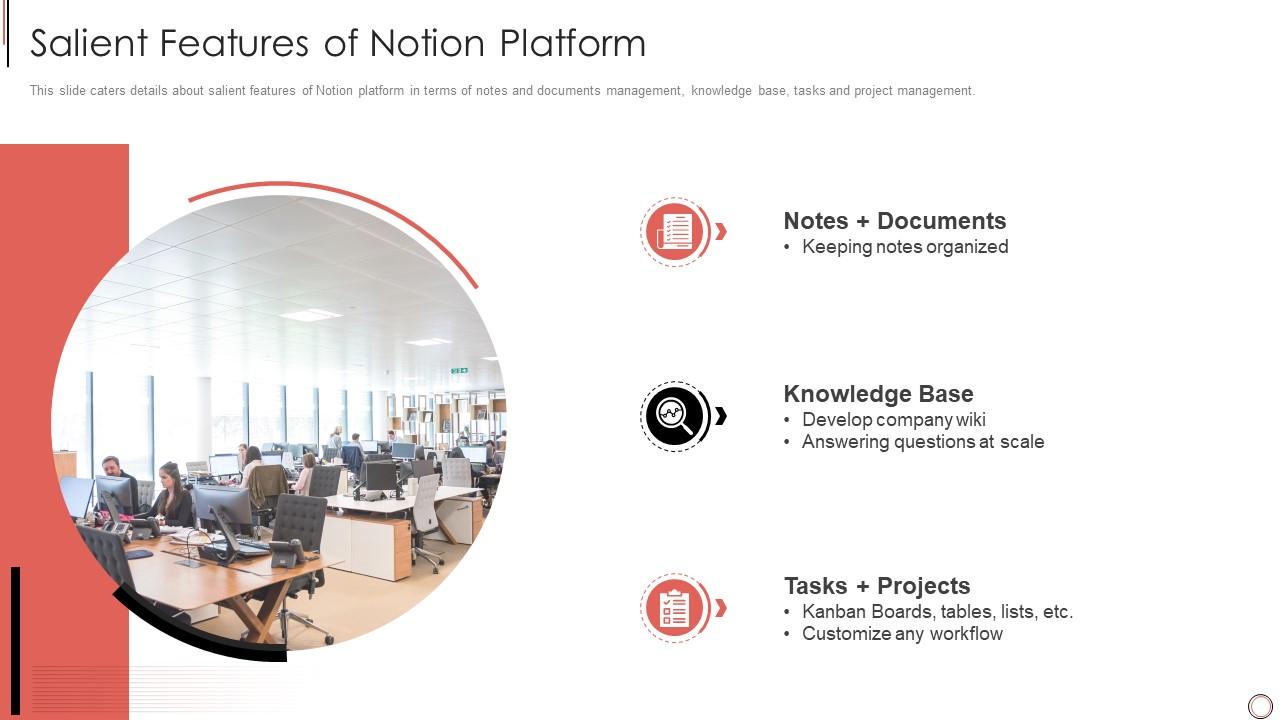 Salient Features of Notion Platform

This slide caters details about salient features of Notion platform in terms of notes and documents management, knowledge base, tasks and project management.

Notes + Documents
• Keeping notes organized

Knowledge Base
• Develop company wiki
• Answering questions at scale

Tasks + Projects
• Kanban Boards, tables, lists, etc.
• Customize any workflow